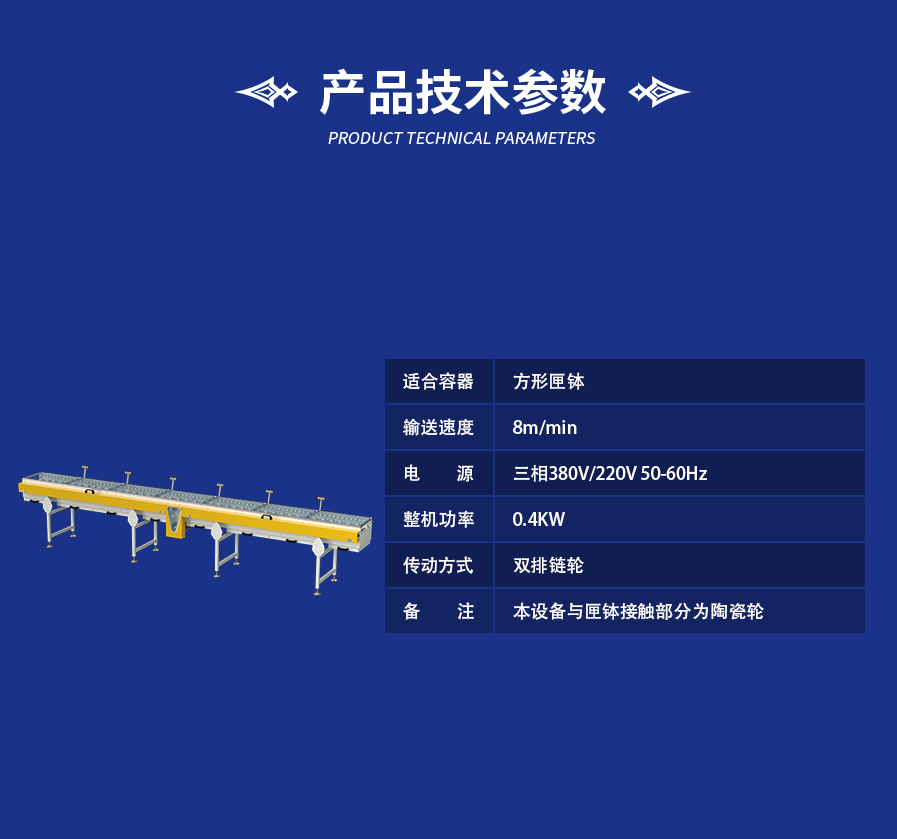 产品技术参数

PRODUCT TECHNICAL PARAMETERS

| 适合容器 | 方形匣钵 |
|---|---|
| 输送速度 | 8m/min |
| 电　　源 | 三相380V/220V 50-60Hz |
| 整机功率 | 0.4KW |
| 传动方式 | 双排链轮 |
| 备　　注 | 本设备与匣钵接触部分为陶瓷轮 |